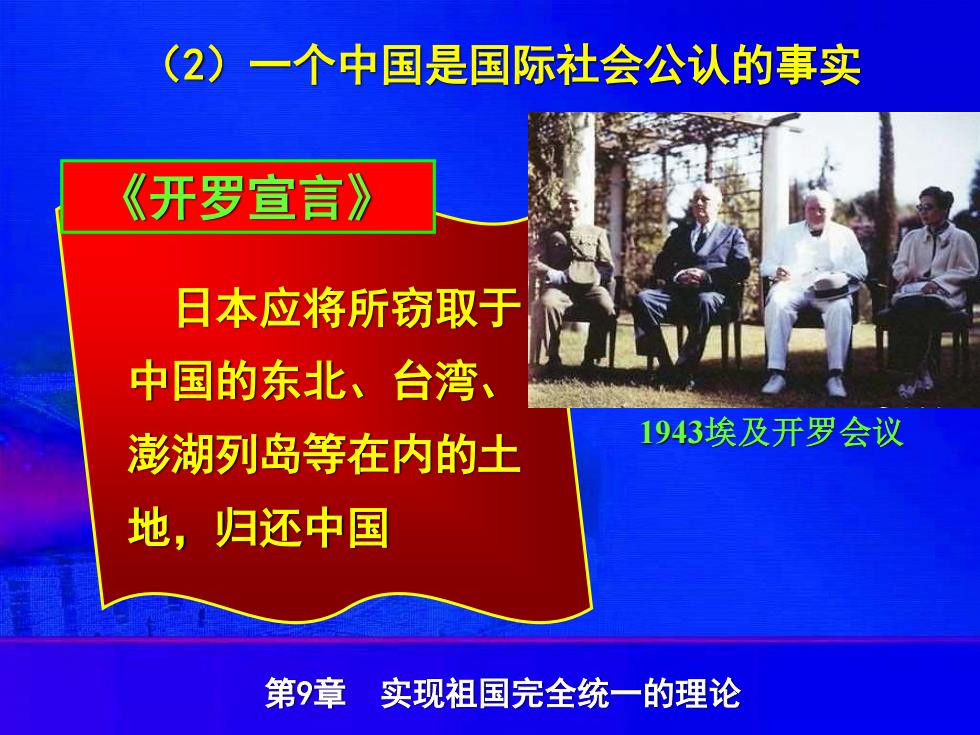 （2）一个中国是国际社会公认的事实

《开罗宣言》

日本应将所窃取于中国的东北、台湾、澎湖列岛等在内的土地，归还中国

1943埃及开罗会议

第9章　实现祖国完全统一的理论